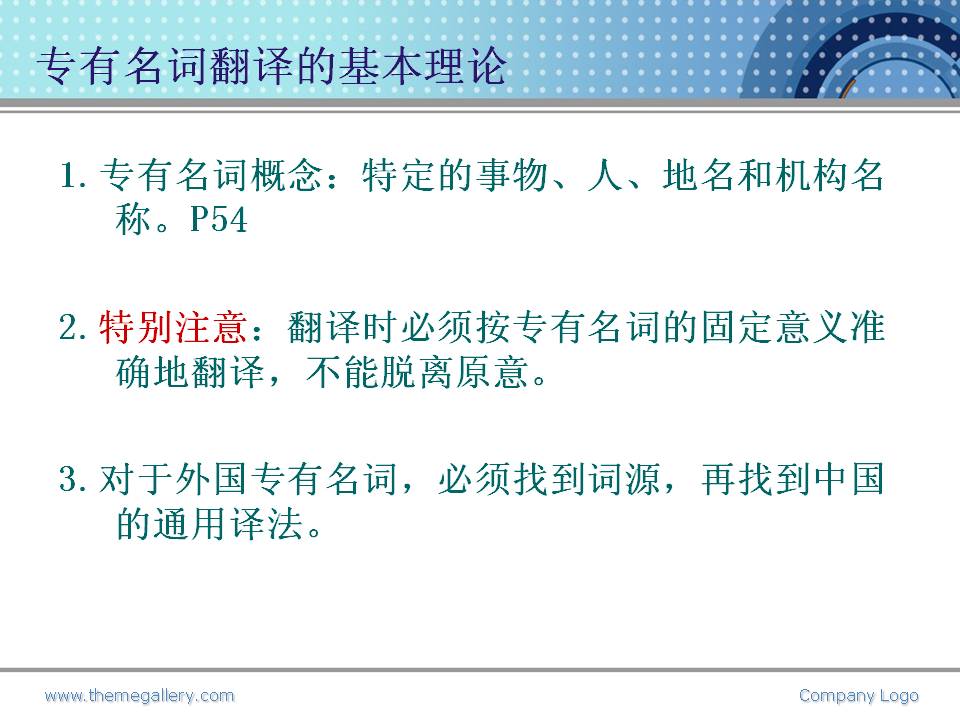 专有名词翻译的基本理论

1. 专有名词概念：特定的事物、人、地名和机构名称。P54

2. 特别注意：翻译时必须按专有名词的固定意义准确地翻译，不能脱离原意。

3. 对于外国专有名词，必须找到词源，再找到中国的通用译法。

www.themegallery.com

Company Logo